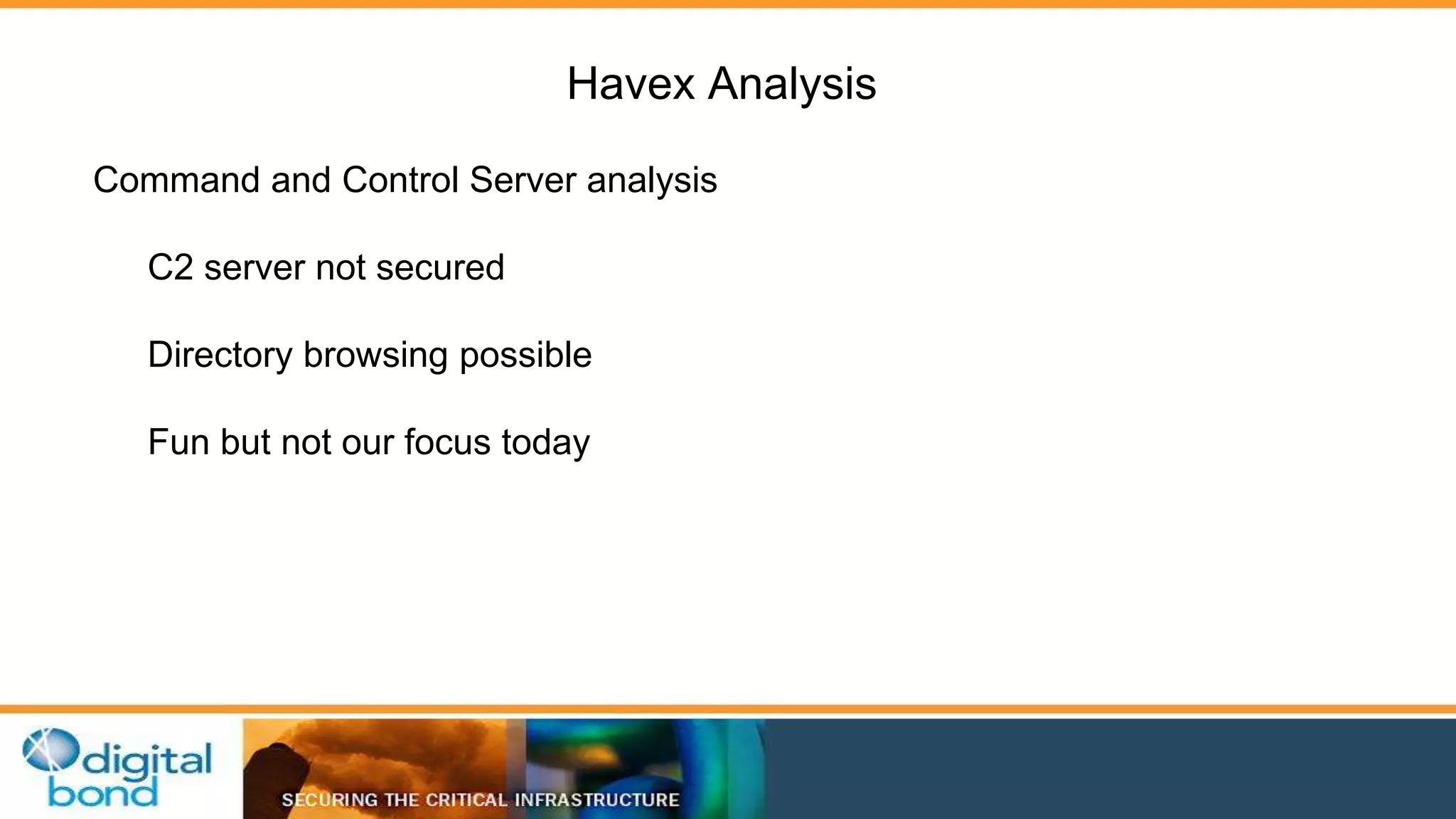 Havex Analysis

Command and Control Server analysis

C2 server not secured

Directory browsing possible

Fun but not our focus today

digital bond

SECURING THE CRITICAL INFRASTRUCTURE